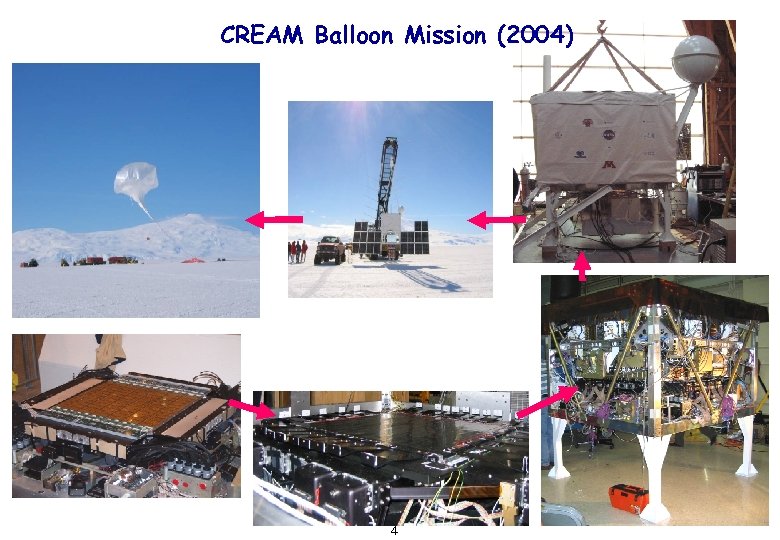 CREAM Balloon Mission (2004)

4